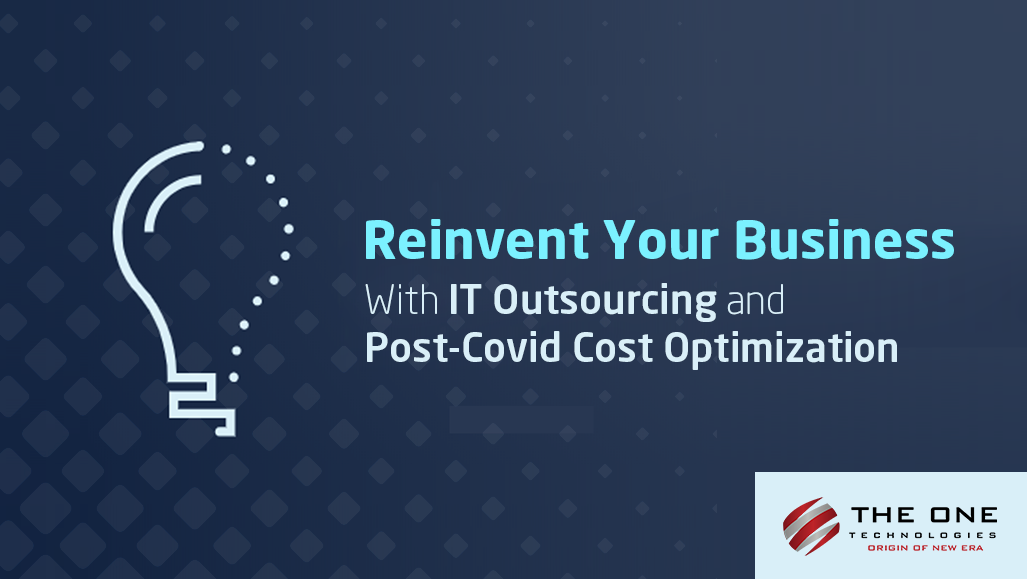 Reinvent Your Business
With IT Outsourcing and Post-Covid Cost Optimization

THE ONE
TECHNOLOGIES
ORIGIN OF NEW ERA